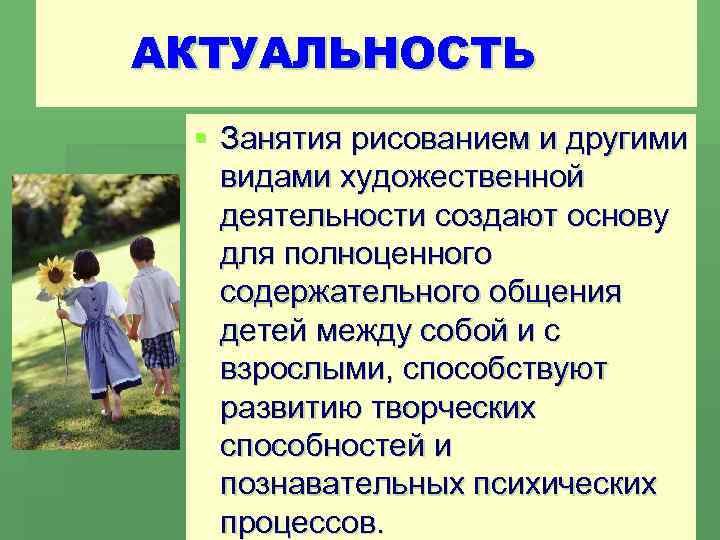 АКТУАЛЬНОСТЬ

Занятия рисованием и другими видами художественной деятельности создают основу для полноценного содержательного общения детей между собой и с взрослыми, способствуют развитию творческих способностей и познавательных психических процессов.